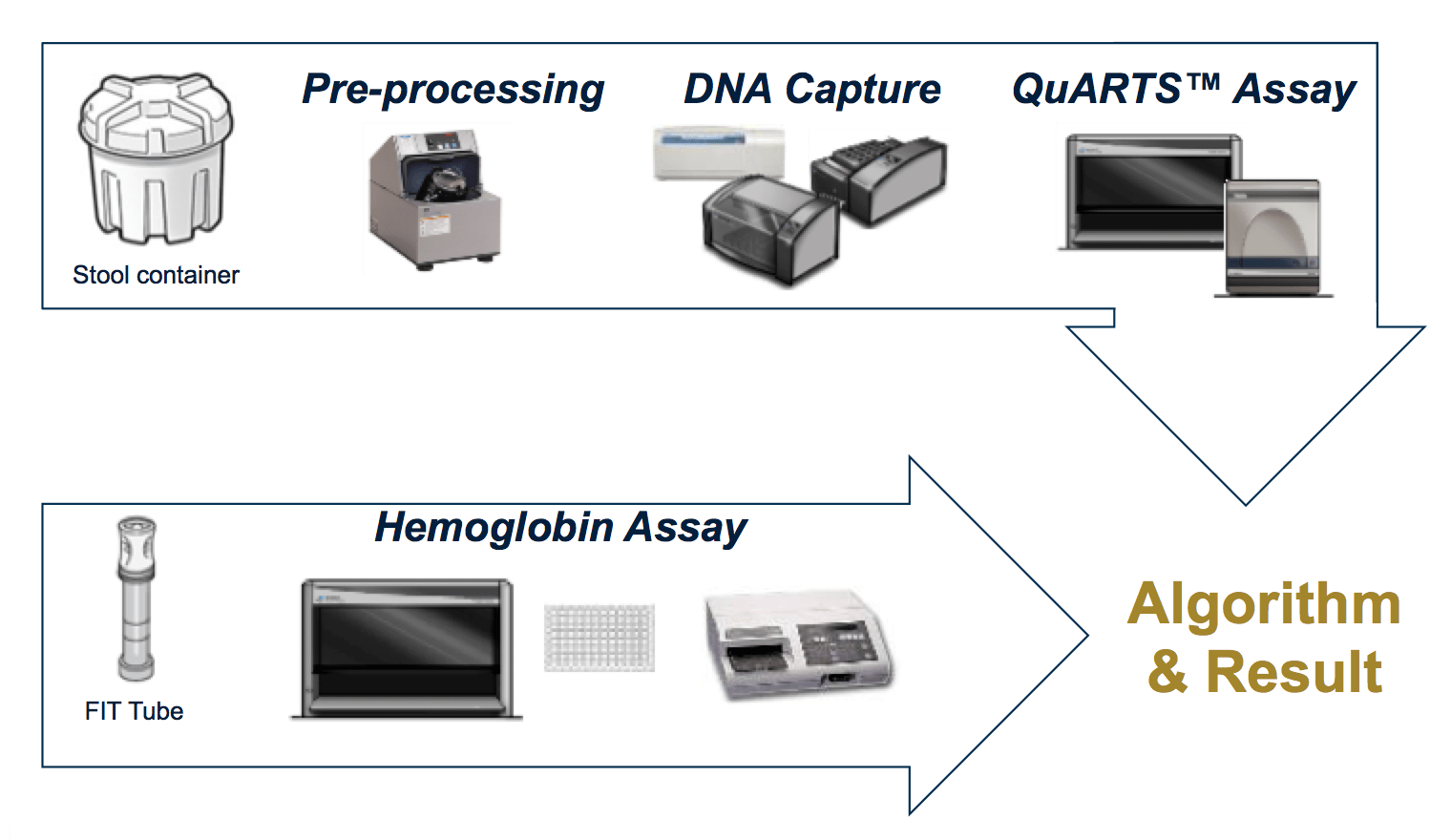 Stool container

Pre-processing

DNA Capture

QuARTS™ Assay

FIT Tube

Hemoglobin Assay

Algorithm & Result